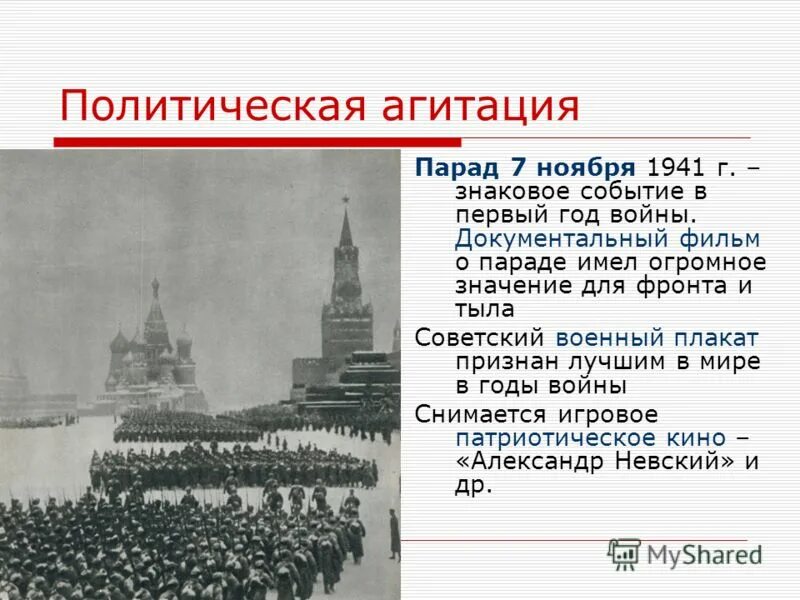 Политическая агитация

Парад 7 ноября 1941 г. – знаковое событие в первый год войны. Документальный фильм о параде имел огромное значение для фронта и тыла

Советский военный плакат признан лучшим в мире в годы войны

Снимается игровое патриотическое кино – «Александр Невский» и др.

MyShared